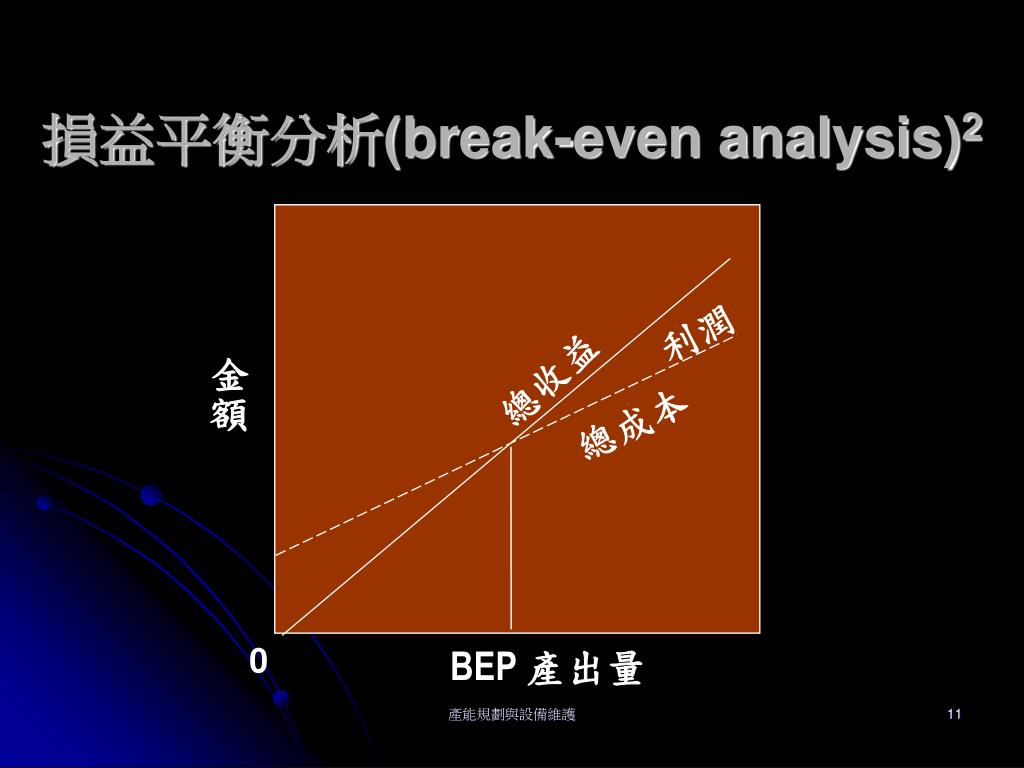 損益平衡分析(break-even analysis)$^2$

金額

總收益

利潤

總成本

0

BEP 產出量

產能規劃與設備維護

11